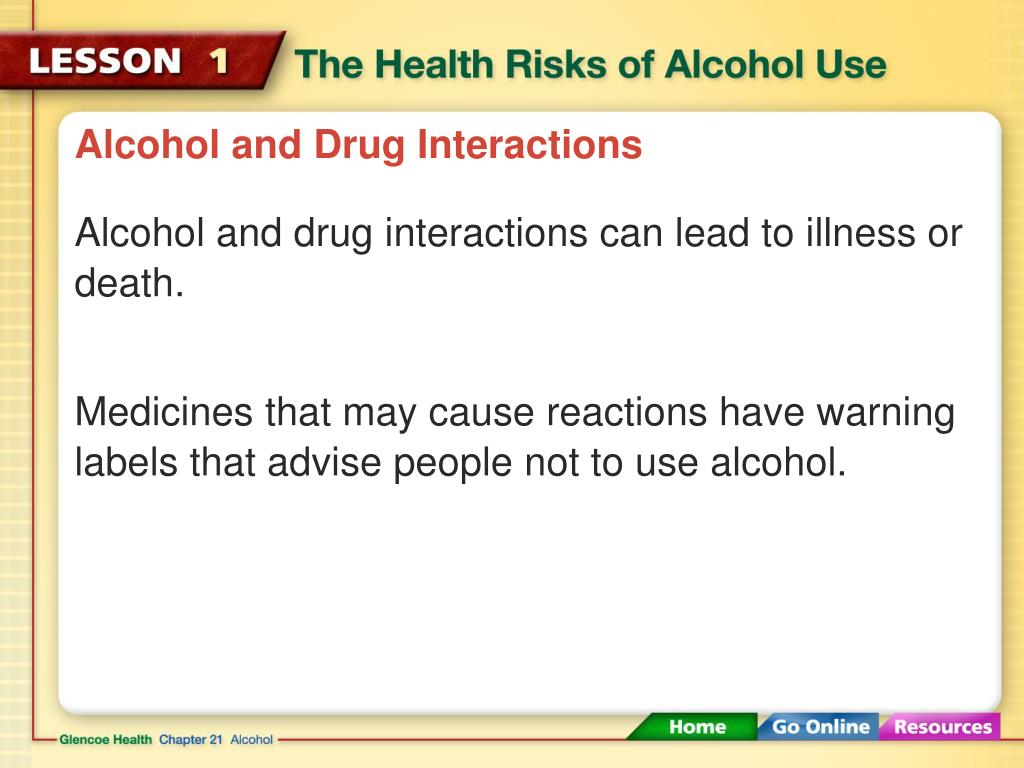 LESSON 1 The Health Risks of Alcohol Use

Alcohol and Drug Interactions

Alcohol and drug interactions can lead to illness or death.

Medicines that may cause reactions have warning labels that advise people not to use alcohol.

Glencoe Health Chapter 21 Alcohol

Home Go Online Resources